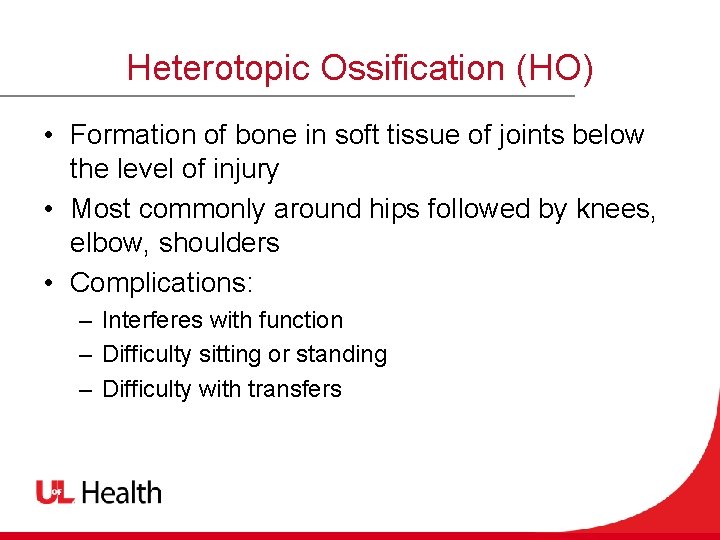 Heterotopic Ossification (HO)

• Formation of bone in soft tissue of joints below the level of injury
• Most commonly around hips followed by knees, elbow, shoulders
• Complications:
– Interferes with function
– Difficulty sitting or standing
– Difficulty with transfers

UofL Health